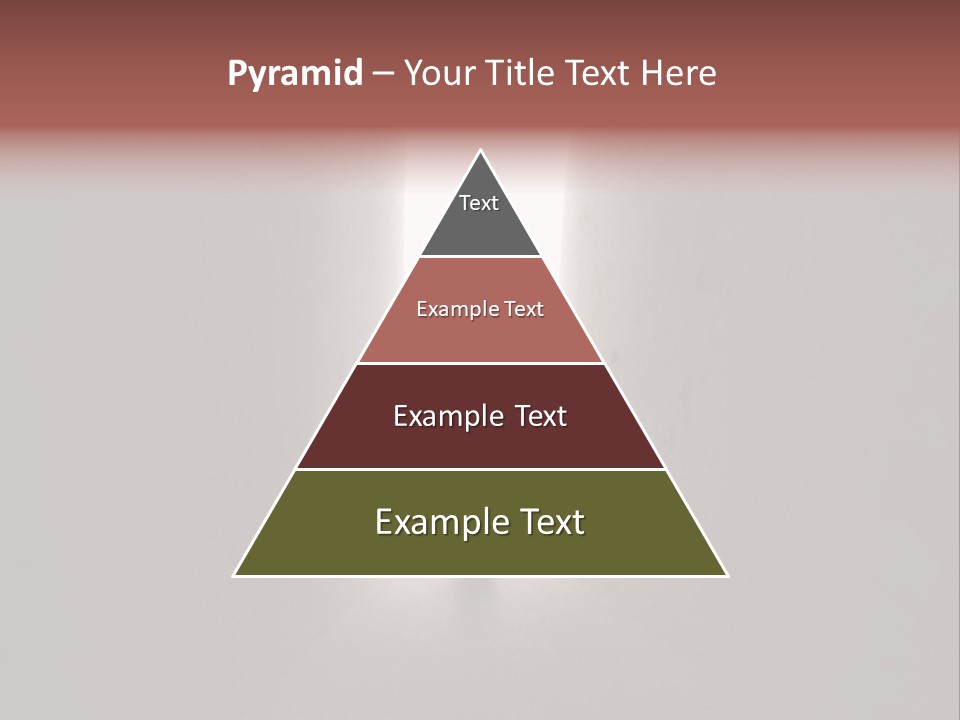 Pyramid – Your Title Text Here

Text

Example Text

Example Text

Example Text